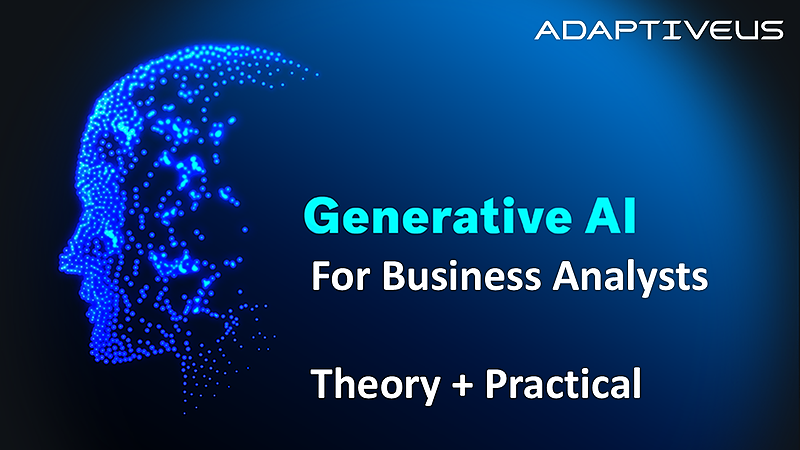 ADAPTIVEUS

Generative AI

For Business Analysts

Theory + Practical